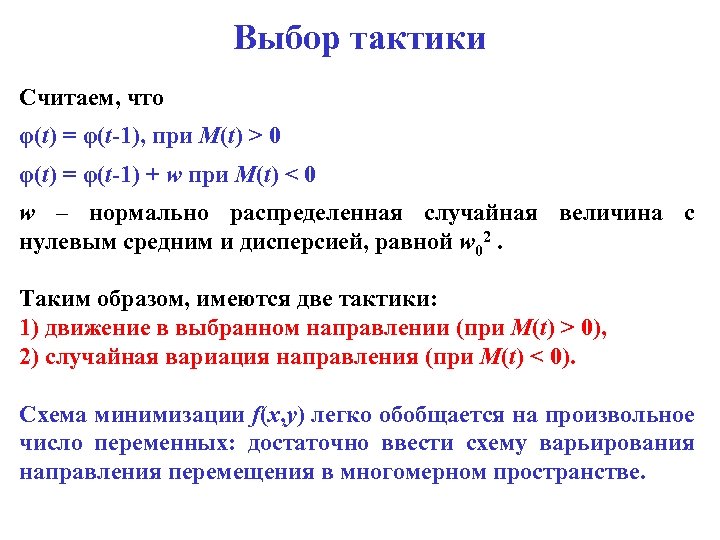 Выбор тактики

Считаем, что

$\varphi(t) = \varphi(t-1)$, при $M(t) > 0$

$\varphi(t) = \varphi(t-1) + w$ при $M(t) < 0$

$w$ – нормально распределенная случайная величина с нулевым средним и дисперсией, равной $w_0^2$ .

Таким образом, имеются две тактики:
1) движение в выбранном направлении (при $M(t) > 0$),
2) случайная вариация направления (при $M(t) < 0$).

Схема минимизации $f(x,y)$ легко обобщается на произвольное число переменных: достаточно ввести схему варьирования направления перемещения в многомерном пространстве.